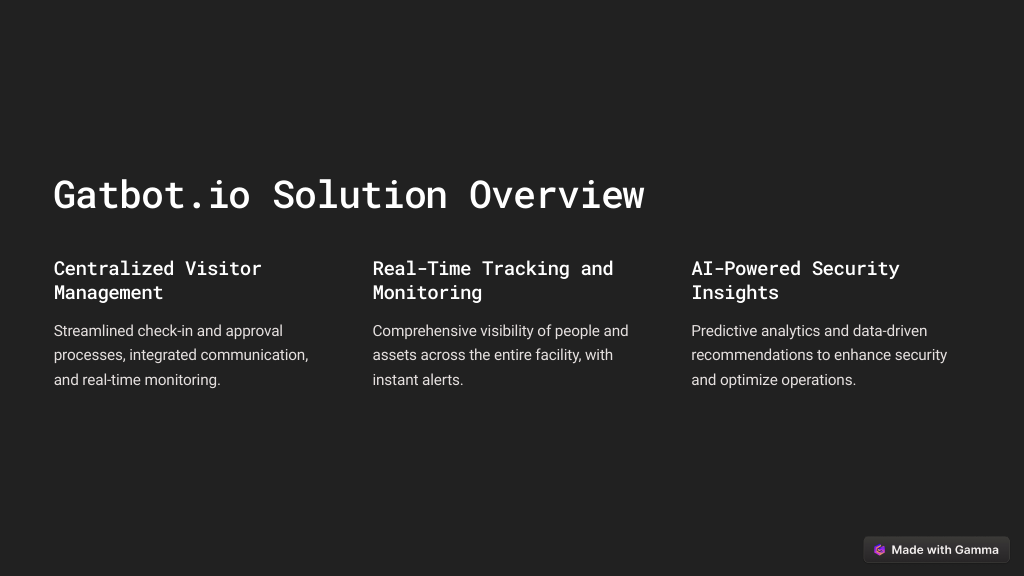 Gatbot.io Solution Overview

Centralized Visitor Management

Streamlined check-in and approval processes, integrated communication, and real-time monitoring.

Real-Time Tracking and Monitoring

Comprehensive visibility of people and assets across the entire facility, with instant alerts.

AI-Powered Security Insights

Predictive analytics and data-driven recommendations to enhance security and optimize operations.

Made with Gamma